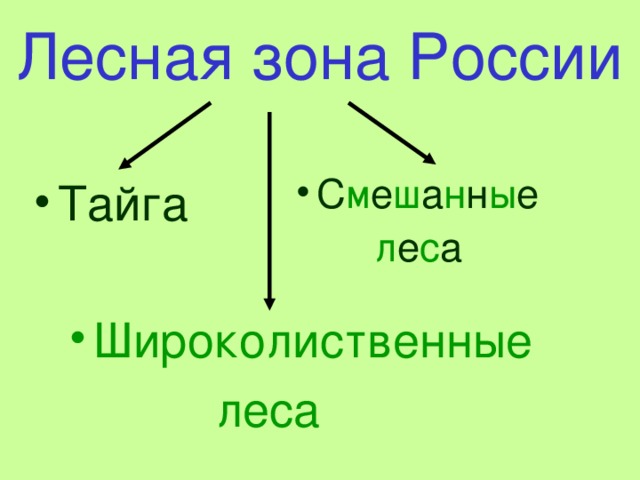 Лесная зона России

• Тайга

• Смешанные леса

• Широколиственные леса